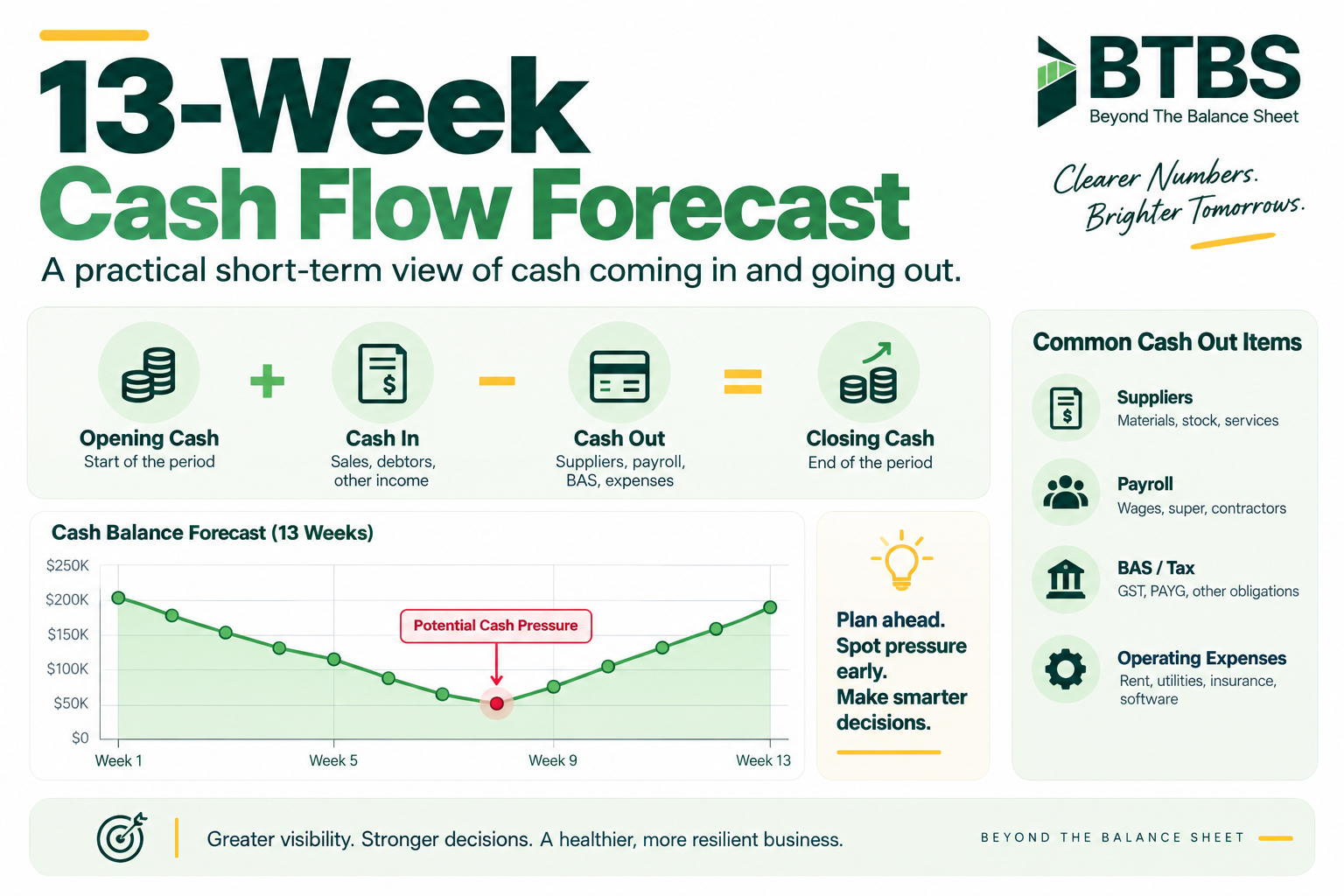 13-Week
Cash Flow Forecast

A practical short-term view of cash coming in and going out.

BTBS
Beyond The Balance Sheet

Clearer Numbers. Brighter Tomorrows.

Opening Cash
Start of the period

+

Cash In
Sales, debtors, other income

−

Cash Out
Suppliers, payroll, BAS, expenses

=

Closing Cash
End of the period

Cash Balance Forecast (13 Weeks)

$250K
$200K
$150K
$100K
$50K
$0

Potential Cash Pressure

Week 1
Week 5
Week 9
Week 13

Plan ahead.
Spot pressure early.
Make smarter decisions.

Common Cash Out Items

Suppliers
Materials, stock, services

Payroll
Wages, super, contractors

BAS / Tax
GST, PAYG, other obligations

Operating Expenses
Rent, utilities, insurance, software

Greater visibility. Stronger decisions. A healthier, more resilient business.

BEYOND THE BALANCE SHEET